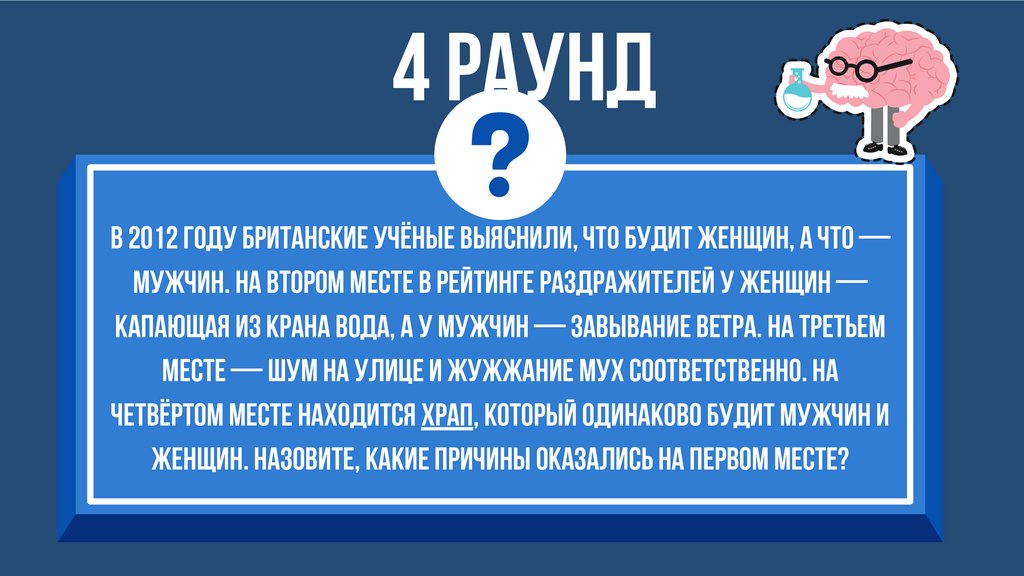 4 РАУНД

?

В 2012 ГОДУ БРИТАНСКИЕ УЧЁНЫЕ ВЫЯСНИЛИ, ЧТО БУДИТ ЖЕНЩИН, А ЧТО — МУЖЧИН. НА ВТОРОМ МЕСТЕ В РЕЙТИНГЕ РАЗДРАЖИТЕЛЕЙ У ЖЕНЩИН — КАПАЮЩАЯ ИЗ КРАНА ВОДА, А У МУЖЧИН — ЗАВЫВАНИЕ ВЕТРА. НА ТРЕТЬЕМ МЕСТЕ — ШУМ НА УЛИЦЕ И ЖУЖЖАНИЕ МУХ СООТВЕТСТВЕННО. НА ЧЕТВЁРТОМ МЕСТЕ НАХОДИТСЯ ХРАП, КОТОРЫЙ ОДИНАКОВО БУДИТ МУЖЧИН И ЖЕНЩИН. НАЗОВИТЕ, КАКИЕ ПРИЧИНЫ ОКАЗАЛИСЬ НА ПЕРВОМ МЕСТЕ?